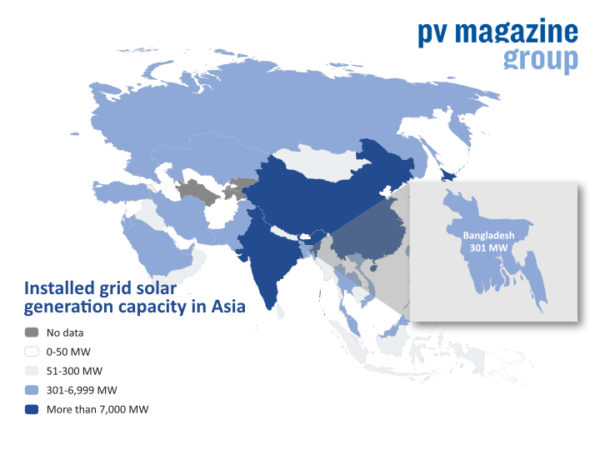 pv magazine
group

Bangladesh
301 MW

Installed grid solar generation capacity in Asia

No data
0-50 MW
51-300 MW
301-6,999 MW
More than 7,000 MW